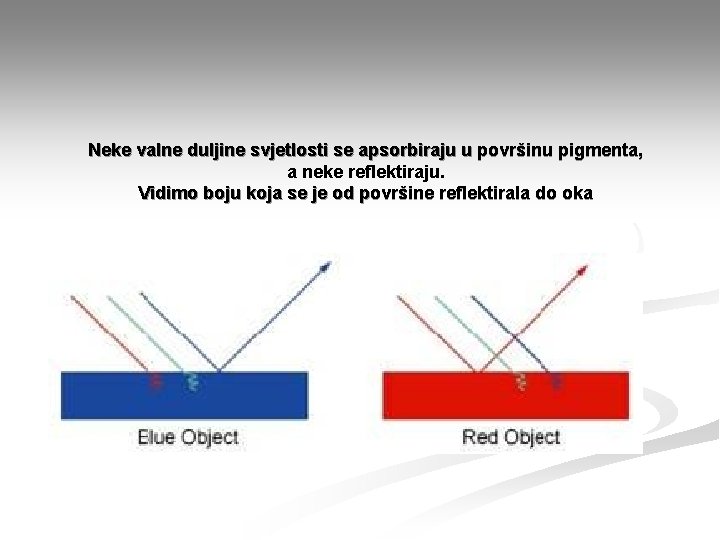 Neke valne duljine svjetlosti se apsorbiraju u površinu pigmenta, a neke reflektiraju.
Vidimo boju koja se je od površine reflektirala do oka

Blue Object

Red Object